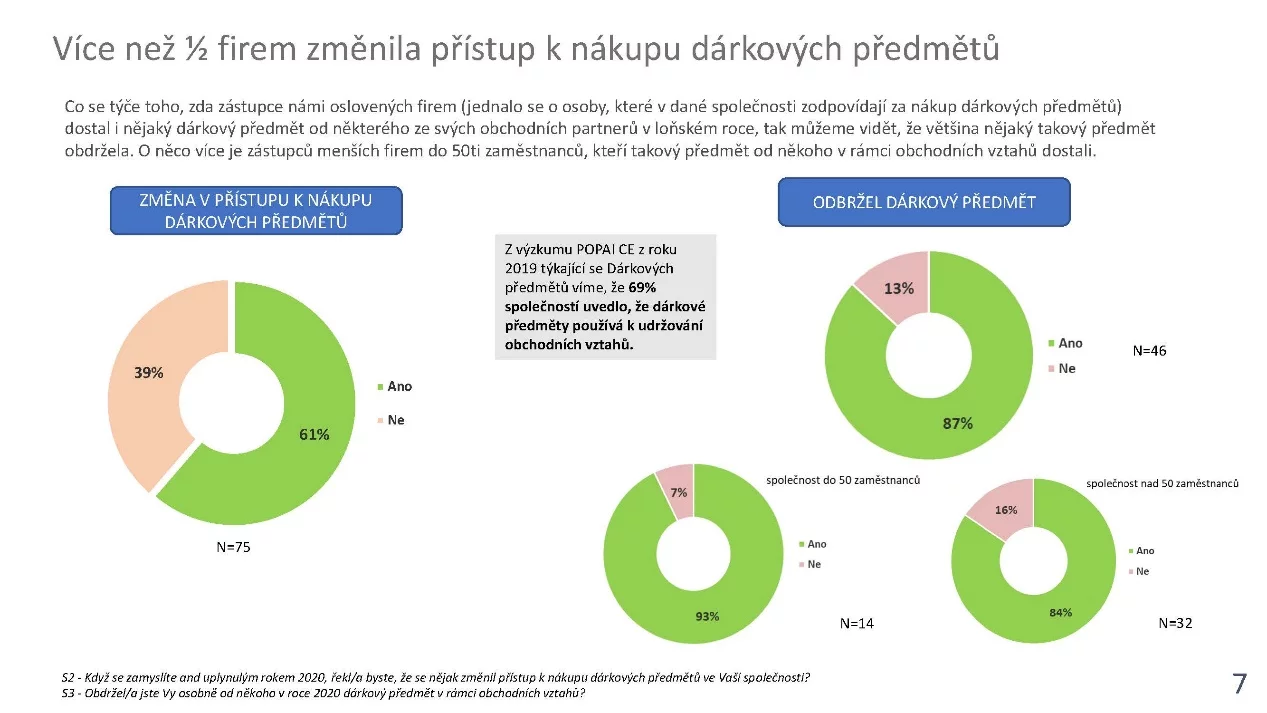 Více než ½ firem změnila přístup k nákupu dárkových předmětů

Co se týče toho, zda zástupce námi oslovených firem (jednalo se o osoby, které v dané společnosti zodpovídají za nákup dárkových předmětů) dostal i nějaký dárkový předmět od některého ze svých obchodních partnerů v loňském roce, tak můžeme vidět, že většina nějaký takový předmět obdržela. O něco více je zástupců menších firem do 50ti zaměstnanců, kteří takový předmět od někoho v rámci obchodních vztahů dostali.

ZMĚNA V PŘÍSTUPU K NÁKUPU DÁRKOVÝCH PŘEDMĚTŮ

39%
61%
Ano
Ne
N=75

Z výzkumu POPAI CE z roku 2019 týkající se Dárkových předmětů víme, že 69% společností uvedlo, že dárkové předměty používá k udržování obchodních vztahů.

ODBRŽEL DÁRKOVÝ PŘEDMĚT

13%
87%
Ano
Ne
N=46

společnost do 50 zaměstnanců
7%
93%
Ano
Ne
N=14

společnost nad 50 zaměstnanců
16%
84%
Ano
Ne
N=32

S2 - Když se zamyslíte and uplynulým rokem 2020, řekl/a byste, že se nějak změnil přístup k nákupu dárkových předmětů ve Vaší společnosti?
S3 - Obdržel/a jste Vy osobně od někoho v roce 2020 dárkový předmět v rámci obchodních vztahů?

7